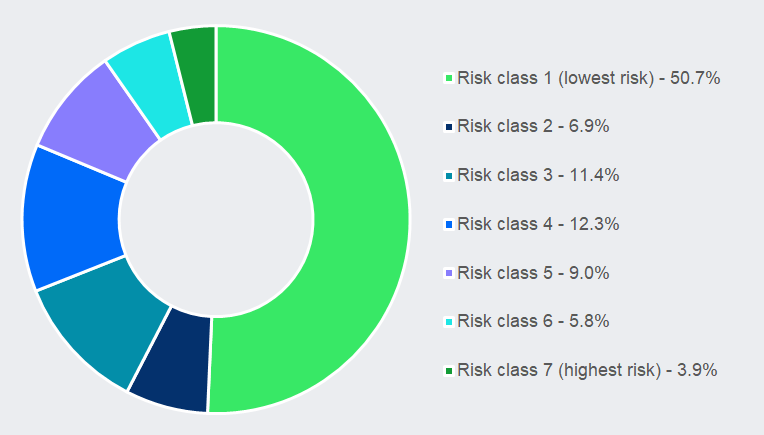 Risk class 1 (lowest risk) - 50.7%

Risk class 2 - 6.9%

Risk class 3 - 11.4%

Risk class 4 - 12.3%

Risk class 5 - 9.0%

Risk class 6 - 5.8%

Risk class 7 (highest risk) - 3.9%